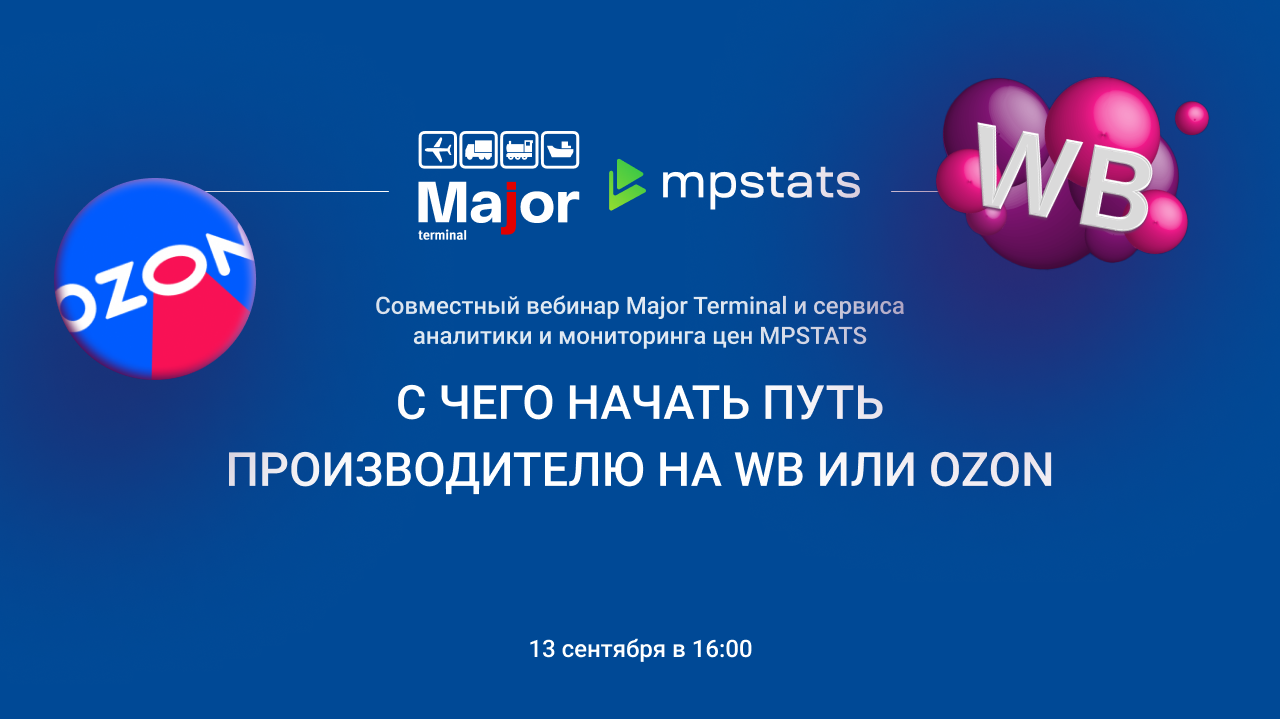 OZON

Major
terminal

mpstats

WB

Совместный вебинар Major Terminal и сервиса аналитики и мониторинга цен MPSTATS

С ЧЕГО НАЧАТЬ ПУТЬ ПРОИЗВОДИТЕЛЮ НА WB ИЛИ OZON

13 сентября в 16:00